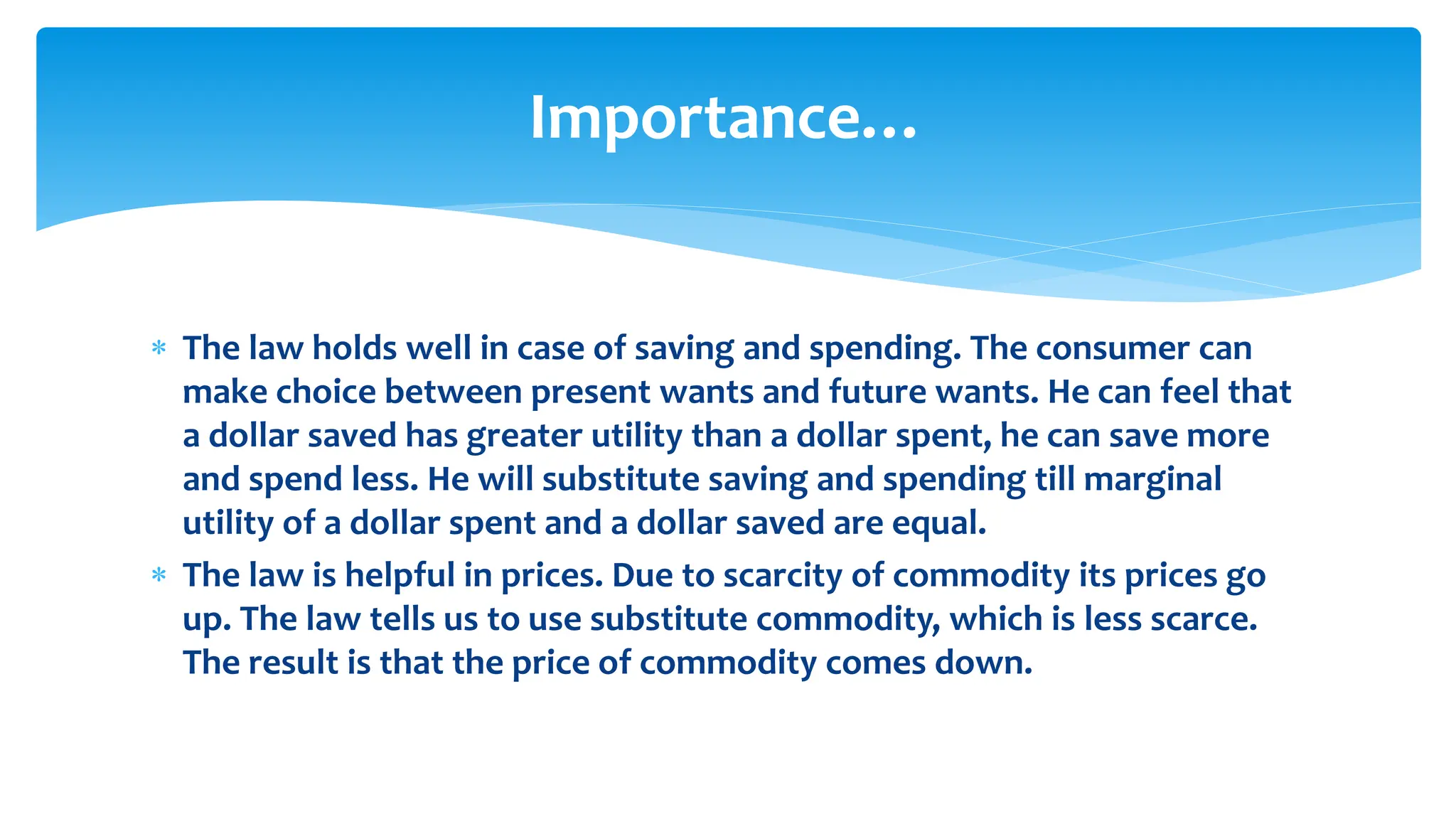 Importance…

* The law holds well in case of saving and spending. The consumer can make choice between present wants and future wants. He can feel that a dollar saved has greater utility than a dollar spent, he can save more and spend less. He will substitute saving and spending till marginal utility of a dollar spent and a dollar saved are equal.
* The law is helpful in prices. Due to scarcity of commodity its prices go up. The law tells us to use substitute commodity, which is less scarce. The result is that the price of commodity comes down.